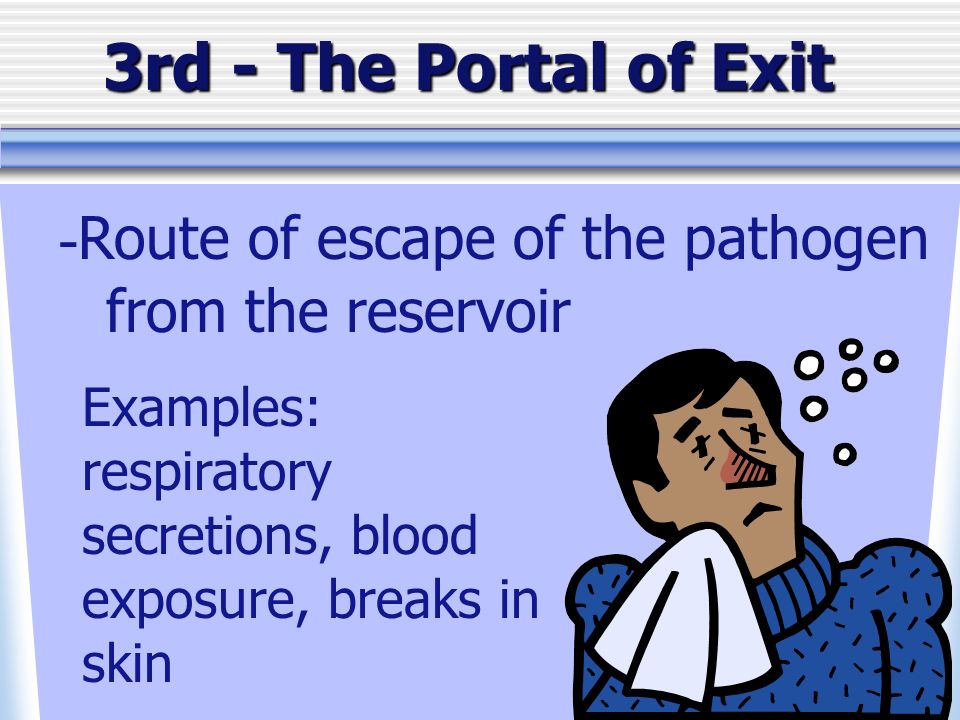 3rd - The Portal of Exit

-Route of escape of the pathogen from the reservoir

Examples: respiratory secretions, blood exposure, breaks in skin